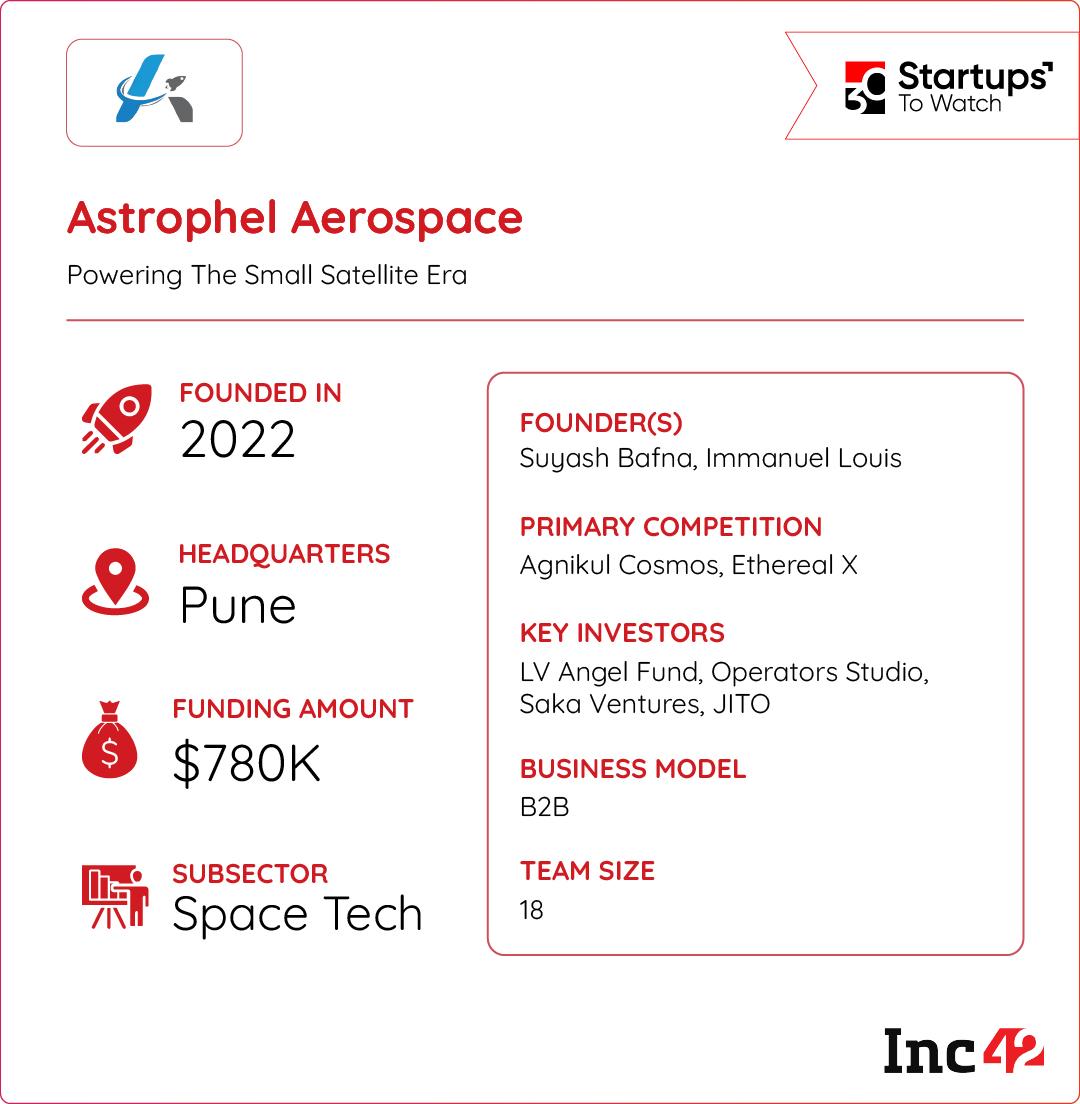 30 Startups To Watch

Astrophel Aerospace

Powering The Small Satellite Era

FOUNDED IN
2022

HEADQUARTERS
Pune

FUNDING AMOUNT
$780K

SUBSECTOR
Space Tech

FOUNDER(S)
Suyash Bafna, Immanuel Louis

PRIMARY COMPETITION
Agnikul Cosmos, Ethereal X

KEY INVESTORS
LV Angel Fund, Operators Studio, Saka Ventures, JITO

BUSINESS MODEL
B2B

TEAM SIZE
18

Inc42